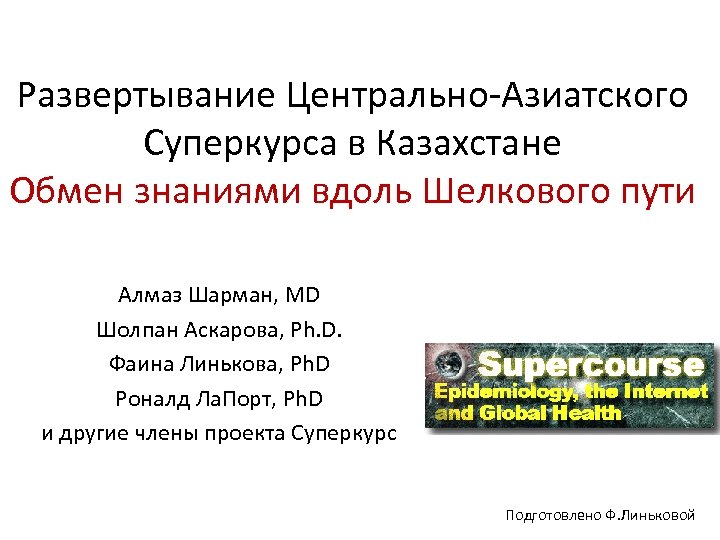 Развертывание Центрально-Азиатского Суперкурса в Казахстане
Обмен знаниями вдоль Шелкового пути

Алмаз Шарман, MD
Шолпан Аскарова, Ph.D.
Фаина Линькова, PhD
Роналд ЛаПорт, PhD
и другие члены проекта Суперкурс

Supercourse
Epidemiology, the Internet and Global Health

Подготовлено Ф.Линьковой